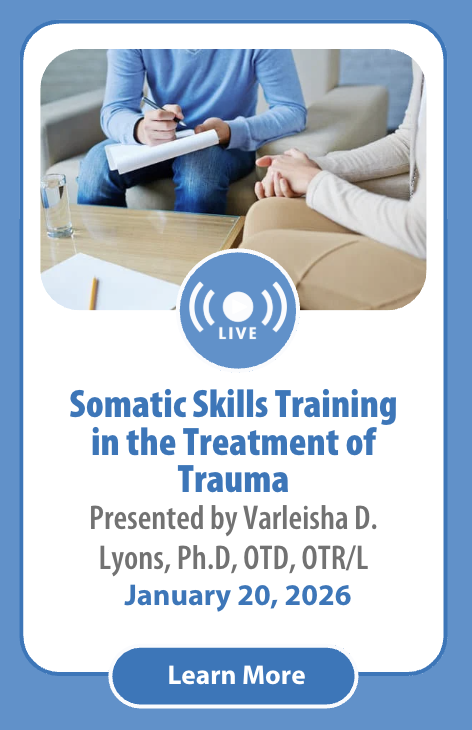 LIVE

Somatic Skills Training in the Treatment of Trauma

Presented by Varleisha D. Lyons, Ph.D, OTD, OTR/L

January 20, 2026

Learn More